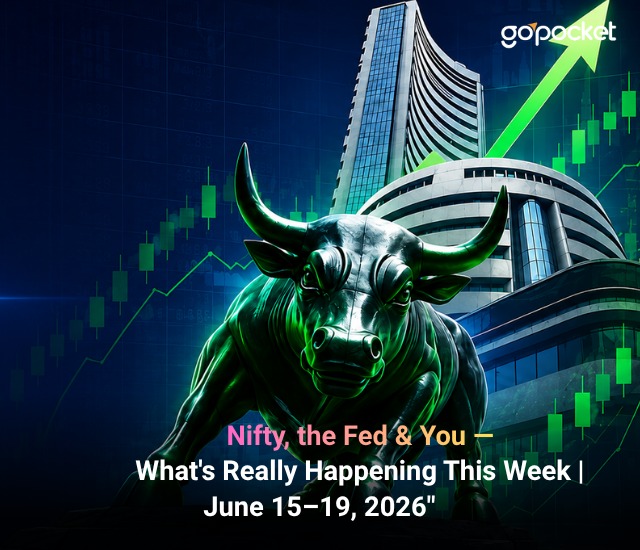 gopocket

Nifty, the Fed & You —
What's Really Happening This Week |
June 15–19, 2026"